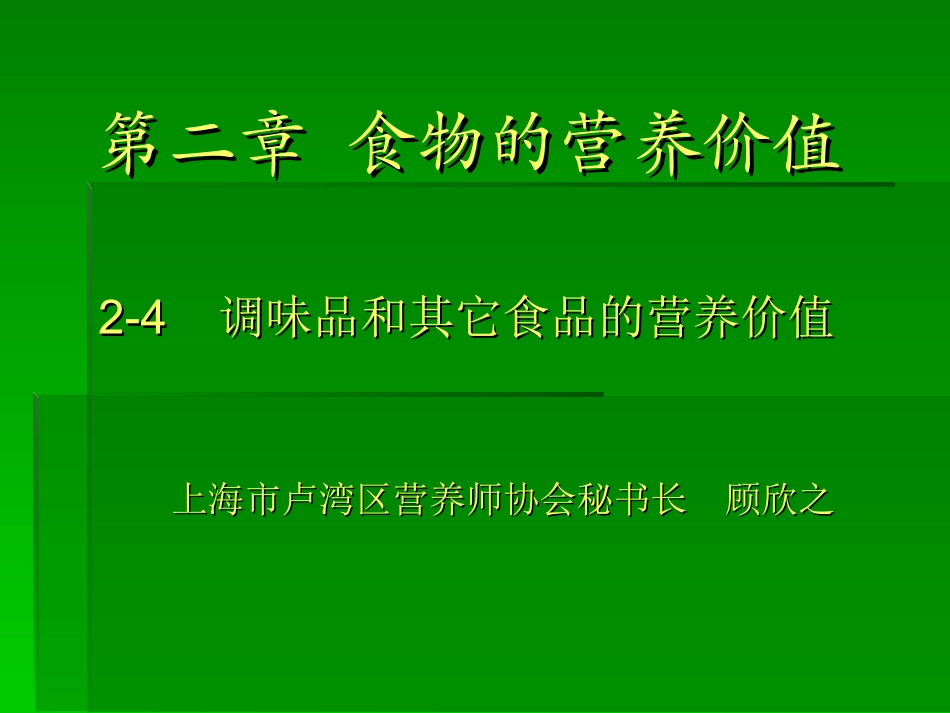 第二章 食物的营养价值

2-4 调味品和其它食品的营养价值

上海市卢湾区营养师协会秘书长 顾欣之